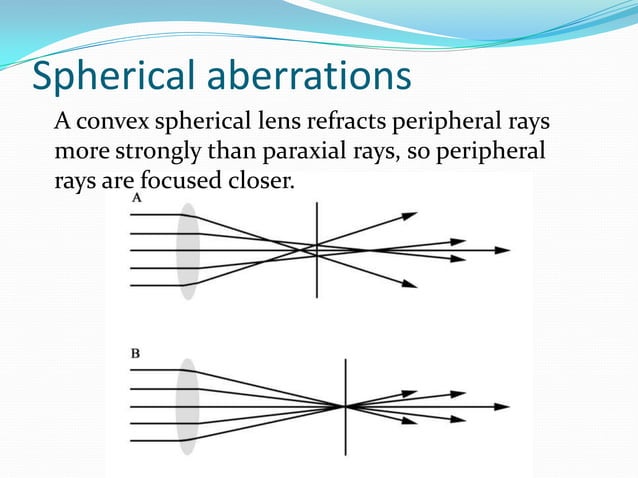 Spherical aberrations

A convex spherical lens refracts peripheral rays more strongly than paraxial rays, so peripheral rays are focused closer.

A

B